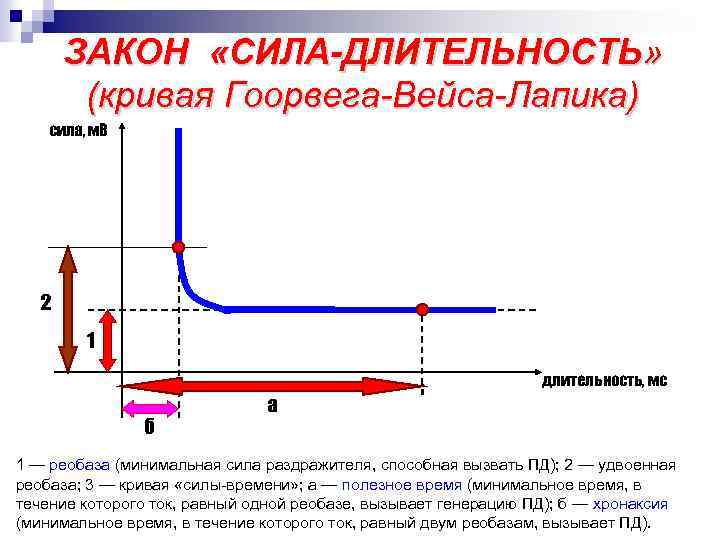 ЗАКОН «СИЛА-ДЛИТЕЛЬНОСТЬ»
(кривая Гоорвега-Вейса-Лапика)

сила, мВ

2

1

длительность, мс

а

б

1 — реобаза (минимальная сила раздражителя, способная вызвать ПД); 2 — удвоенная реобаза; 3 — кривая «силы-времени»; а — полезное время (минимальное время, в течение которого ток, равный одной реобазе, вызывает генерацию ПД); б — хронаксия (минимальное время, в течение которого ток, равный двум реобазам, вызывает ПД).